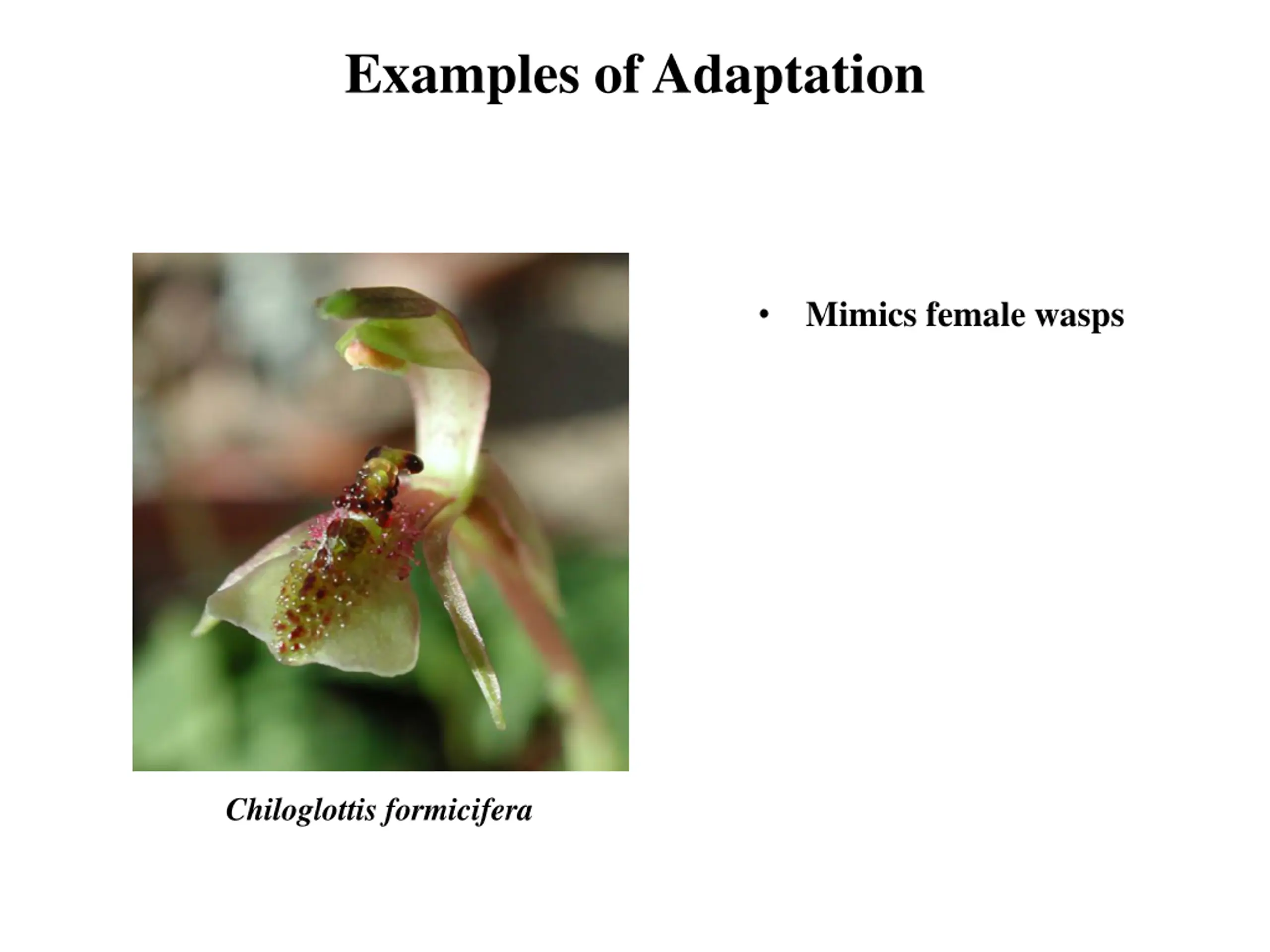 Examples of Adaptation

Chiloglottis formicifera

• Mimics female wasps